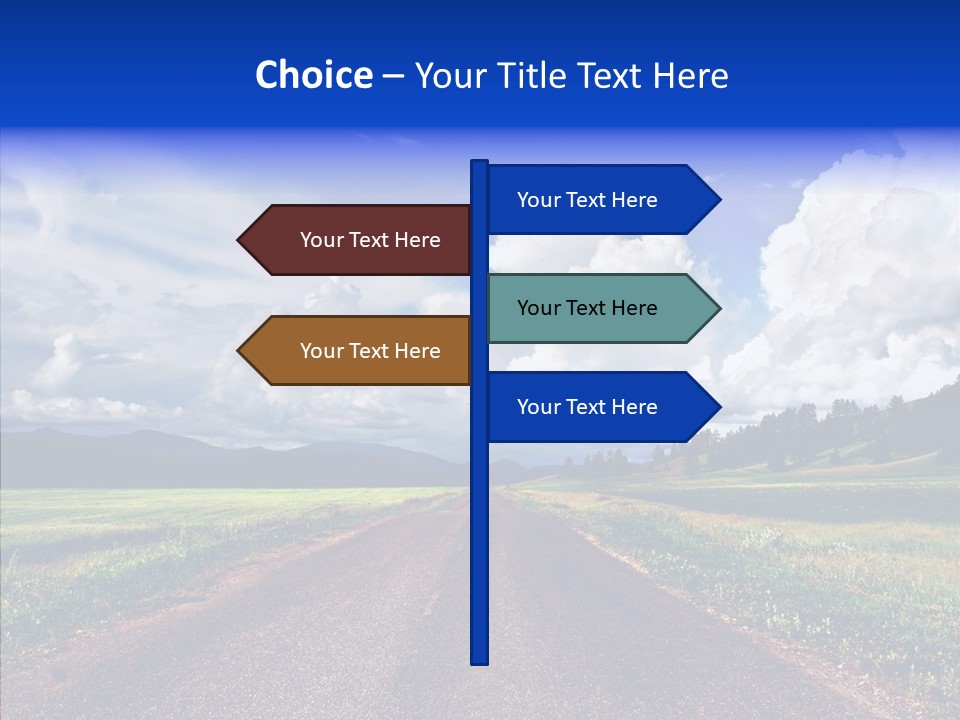 Choice – Your Title Text Here

Your Text Here

Your Text Here

Your Text Here

Your Text Here

Your Text Here